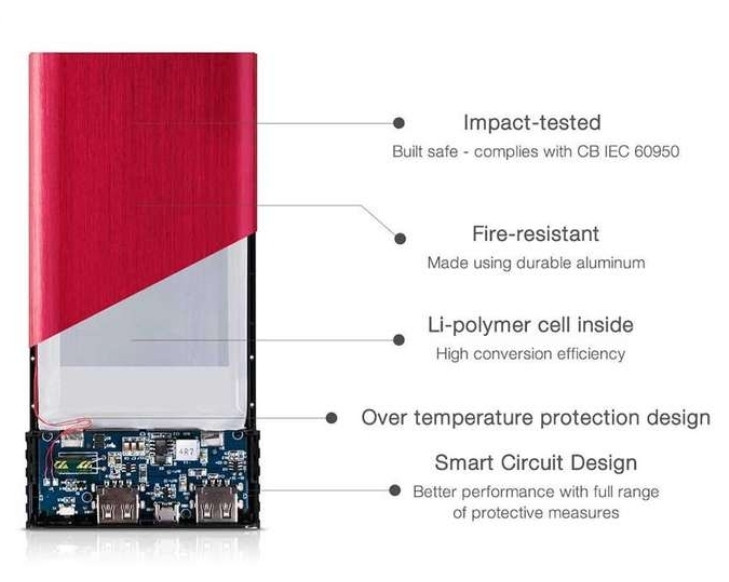 Impact-tested
Built safe - complies with CB IEC 60950

Fire-resistant
Made using durable aluminum

Li-polymer cell inside
High conversion efficiency

Over temperature protection design

Smart Circuit Design
Better performance with full range of protective measures

4R7